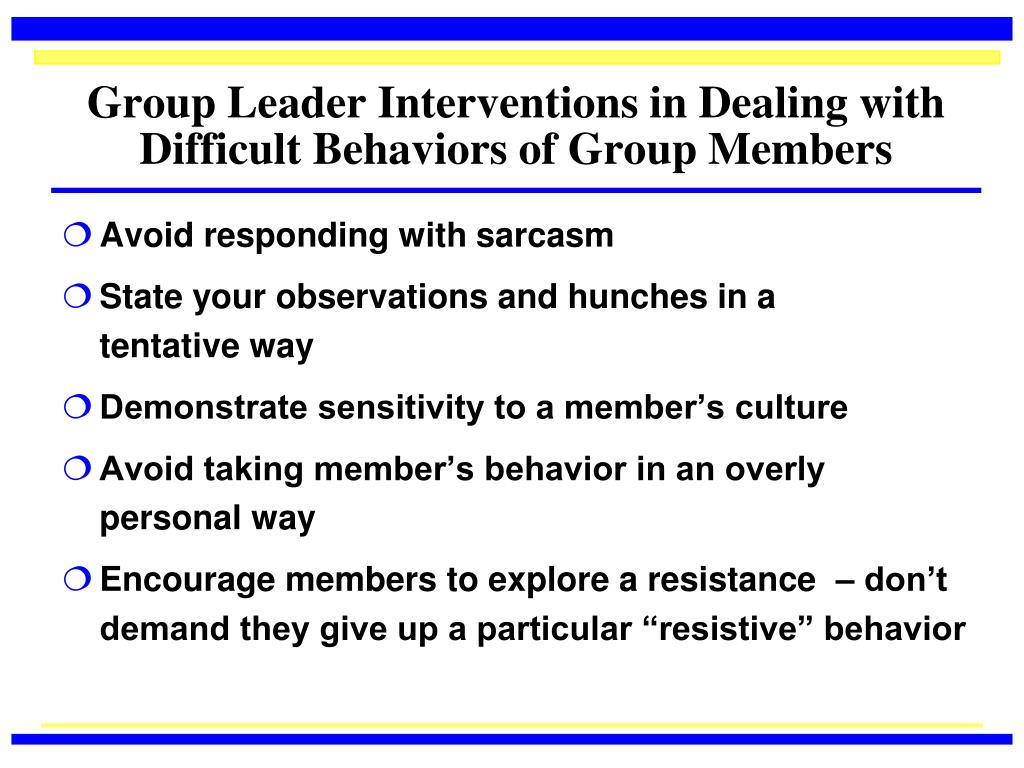 Group Leader Interventions in Dealing with Difficult Behaviors of Group Members

❍ Avoid responding with sarcasm

❍ State your observations and hunches in a tentative way

❍ Demonstrate sensitivity to a member’s culture

❍ Avoid taking member’s behavior in an overly personal way

❍ Encourage members to explore a resistance – don’t demand they give up a particular “resistive” behavior